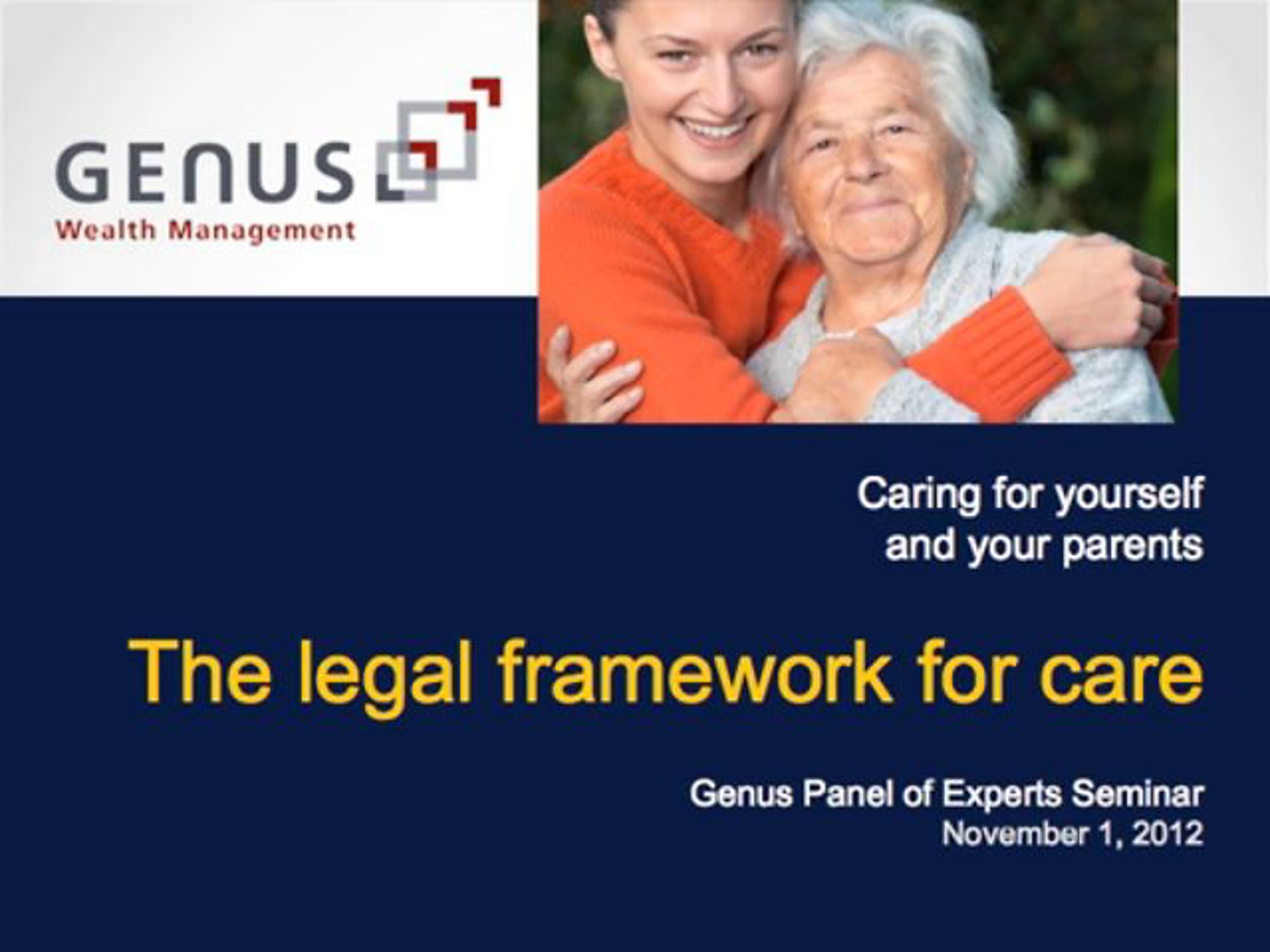 GENUS
Wealth Management

Caring for yourself and your parents

The legal framework for care

Genus Panel of Experts Seminar
November 1, 2012